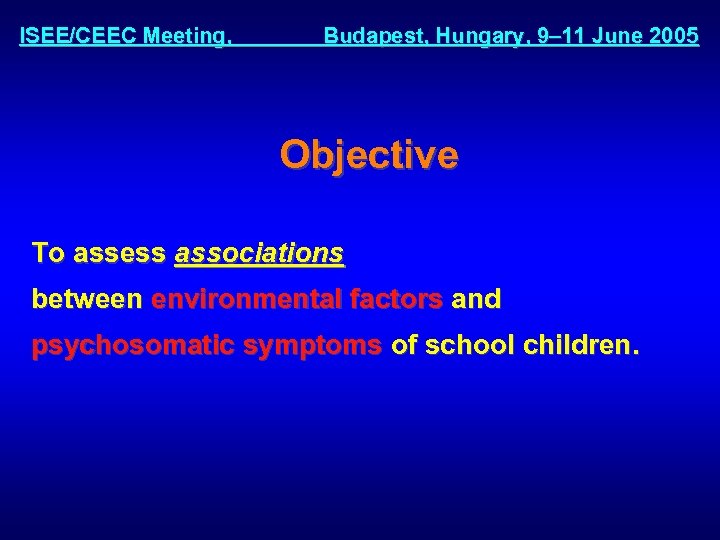 ISEE/CEEC Meeting, Budapest, Hungary, 9–11 June 2005

Objective

To assess associations between environmental factors and psychosomatic symptoms of school children.